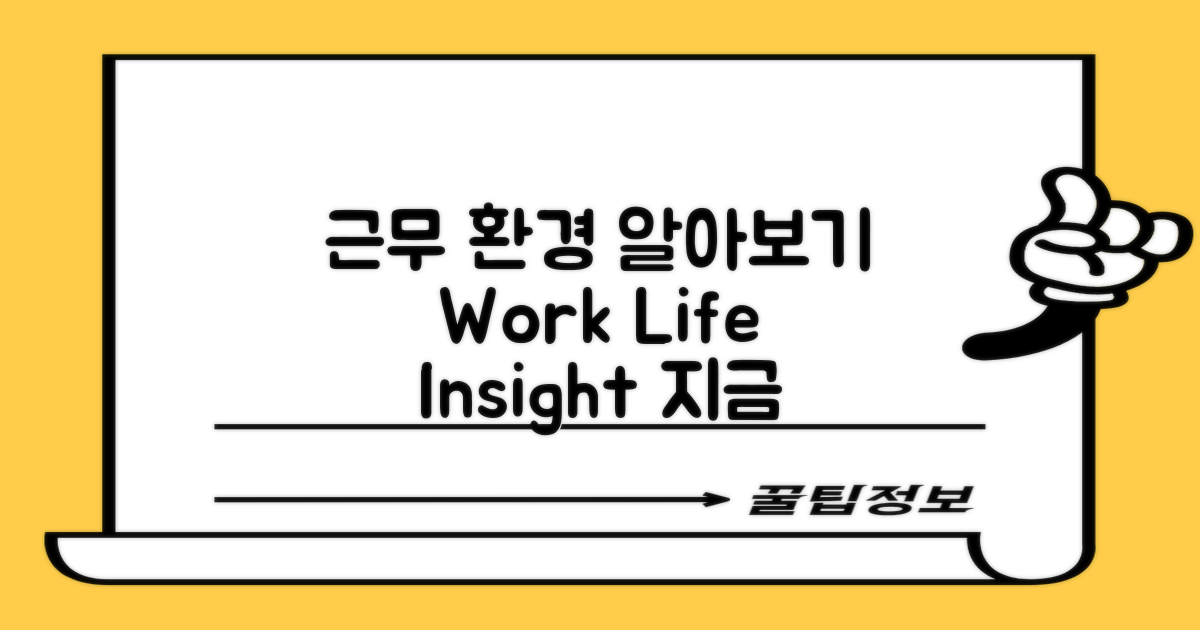 근무 환경 알아보기
Work Life
Insight 지금

꿀팁정보